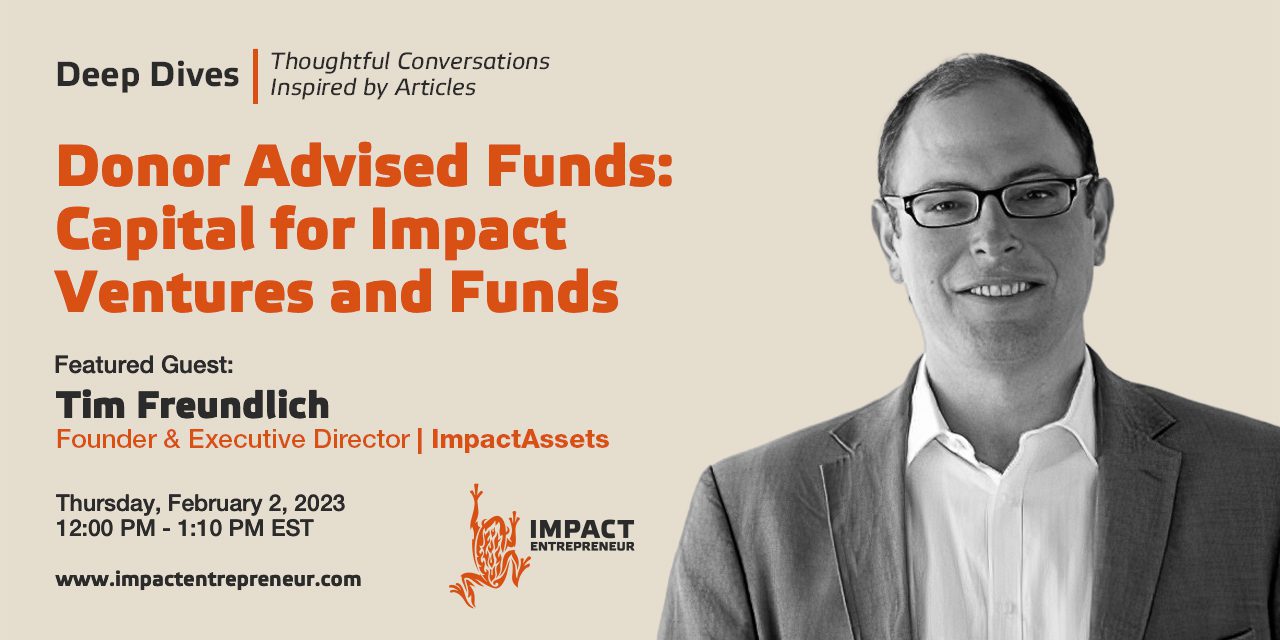 Deep Dives | Thoughtful Conversations Inspired by Articles

Donor Advised Funds: Capital for Impact Ventures and Funds

Featured Guest:
Tim Freundlich
Founder & Executive Director | ImpactAssets

Thursday, February 2, 2023
12:00 PM - 1:10 PM EST

www.impactentrepreneur.com

IMPACT ENTREPRENEUR